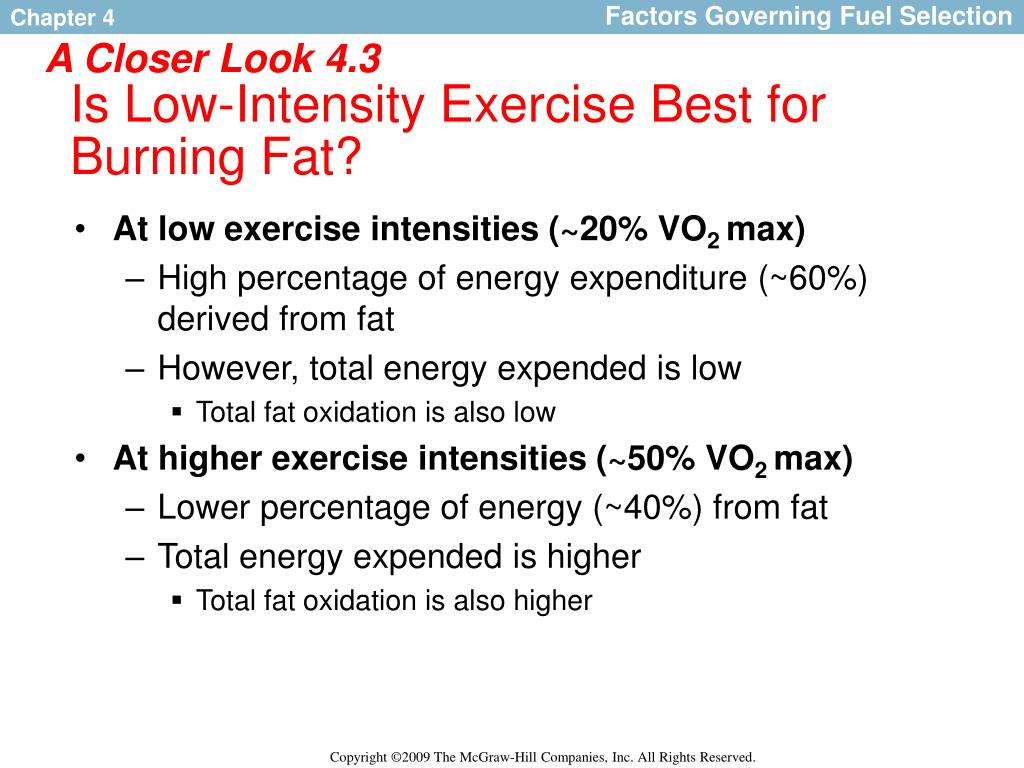 Chapter 4

Factors Governing Fuel Selection

A Closer Look 4.3
Is Low-Intensity Exercise Best for Burning Fat?

• At low exercise intensities (~20% $VO_2$ max)
– High percentage of energy expenditure (~60%) derived from fat
– However, total energy expended is low
▪ Total fat oxidation is also low
• At higher exercise intensities (~50% $VO_2$ max)
– Lower percentage of energy (~40%) from fat
– Total energy expended is higher
▪ Total fat oxidation is also higher

Copyright ©2009 The McGraw-Hill Companies, Inc. All Rights Reserved.